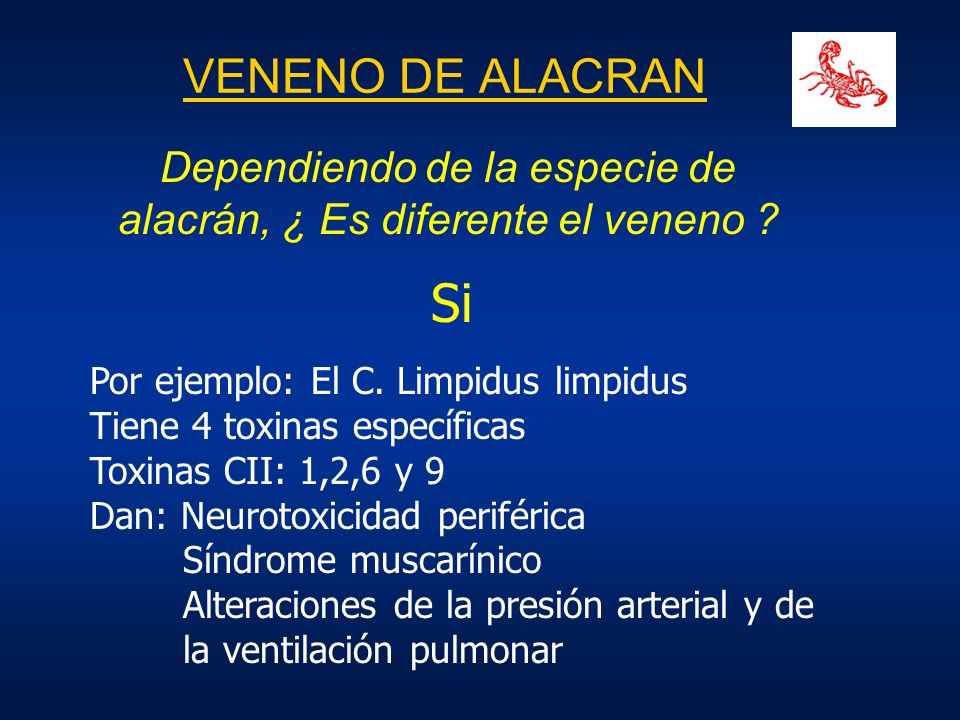 VENENO DE ALACRAN

Dependiendo de la especie de alacrán, ¿ Es diferente el veneno ?

Si

Por ejemplo: El C. Limpidus limpidus
Tiene 4 toxinas específicas
Toxinas CII: 1,2,6 y 9
Dan: Neurotoxicidad periférica
Síndrome muscarínico
Alteraciones de la presión arterial y de la ventilación pulmonar